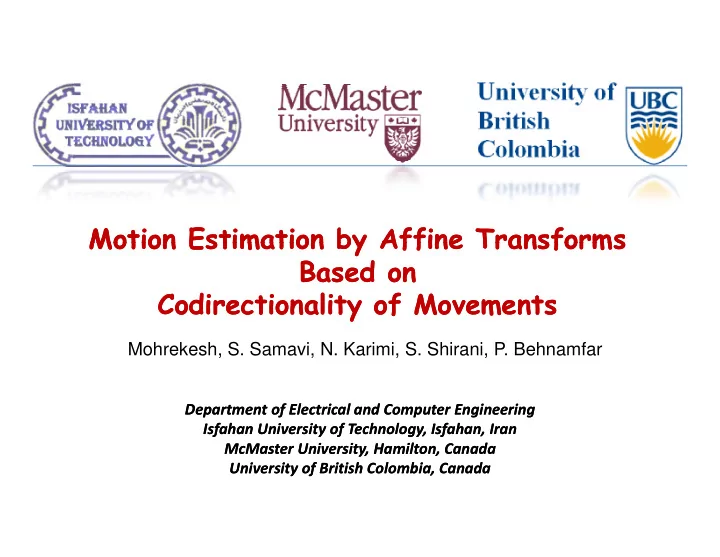 ISFAHAN UNIVERSITY OF TECHNOLOGY

McMaster University

University of British Colombia

UBC

Motion Estimation by Affine Transforms Based on Codirectionality of Movements

Mohrekesh, S. Samavi, N. Karimi, S. Shirani, P. Behnamfar

Department of Electrical and Computer Engineering
Isfahan University of Technology, Isfahan, Iran
McMaster University, Hamilton, Canada
University of British Colombia, Canada